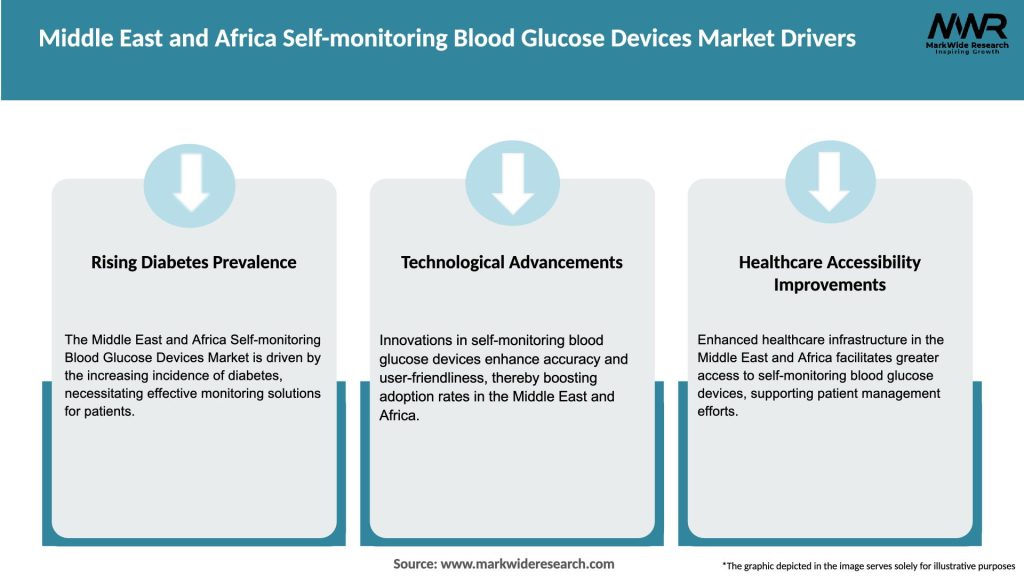 Middle East and Africa Self-monitoring Blood Glucose Devices Market Drivers

MWR
MarkWide Research
Inspiring Growth

Rising Diabetes Prevalence

The Middle East and Africa Self-monitoring Blood Glucose Devices Market is driven by the increasing incidence of diabetes, necessitating effective monitoring solutions for patients.

Technological Advancements

Innovations in self-monitoring blood glucose devices enhance accuracy and user-friendliness, thereby boosting adoption rates in the Middle East and Africa.

Healthcare Accessibility Improvements

Enhanced healthcare infrastructure in the Middle East and Africa facilitates greater access to self-monitoring blood glucose devices, supporting patient management efforts.

Source: www.markwideresearch.com

*The graphic depicted in the image serves solely for illustrative purposes